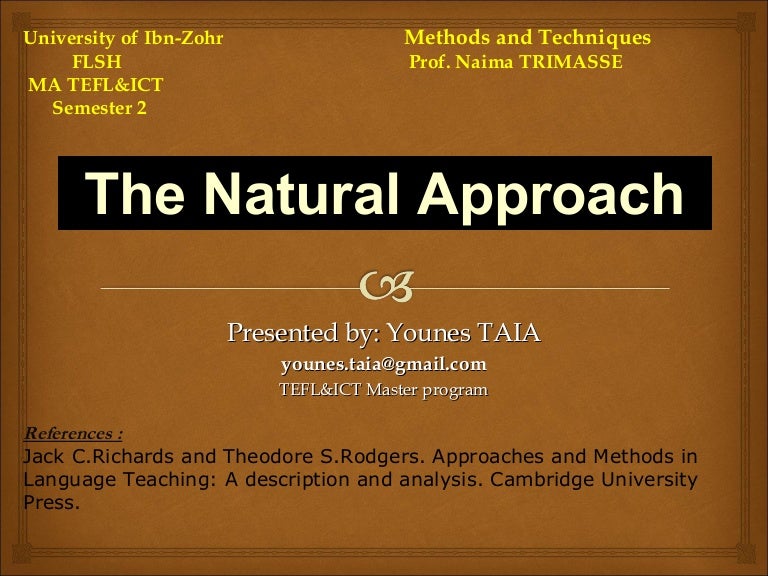 University of Ibn-Zohr
FLSH
MA TEFL&ICT
Semester 2

Methods and Techniques
Prof. Naima TRIMASSE

The Natural Approach

Presented by: Younes TAIA
younes.taia@gmail.com
TEFL&ICT Master program

References :
Jack C.Richards and Theodore S.Rodgers. Approaches and Methods in Language Teaching: A description and analysis. Cambridge University Press.